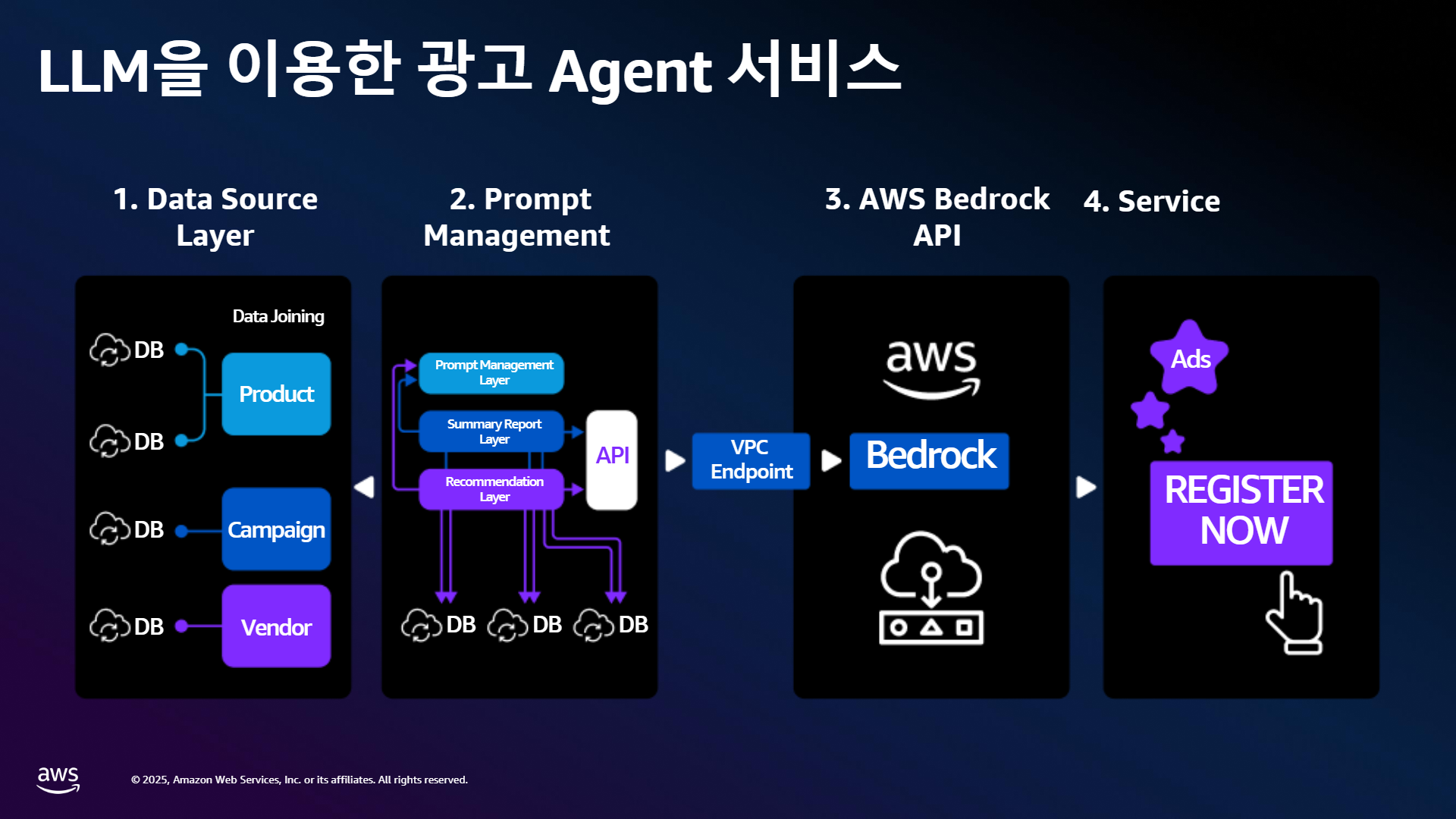 LLM을 이용한 광고 Agent 서비스

1. Data Source Layer

Data Joining

DB

DB

Product

DB

Campaign

DB

Vendor

2. Prompt Management

Prompt Management Layer

Summary Report Layer

Recommendation Layer

API

DB DB DB

VPC Endpoint

3. AWS Bedrock API

aws

Bedrock

4. Service

Ads

REGISTER NOW

aws

© 2025, Amazon Web Services, Inc. or its affiliates. All rights reserved.